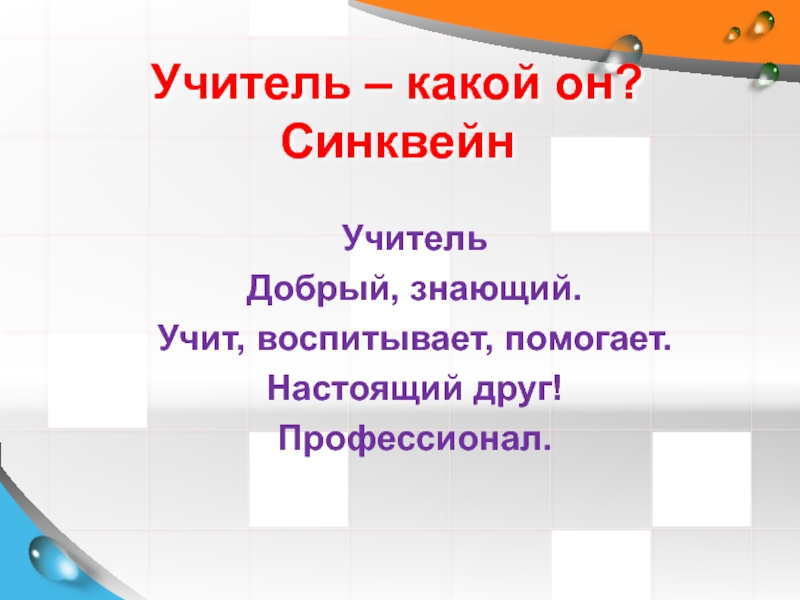 Учитель – какой он?
Синквейн

Учитель
Добрый, знающий.
Учит, воспитывает, помогает.
Настоящий друг!
Профессионал.